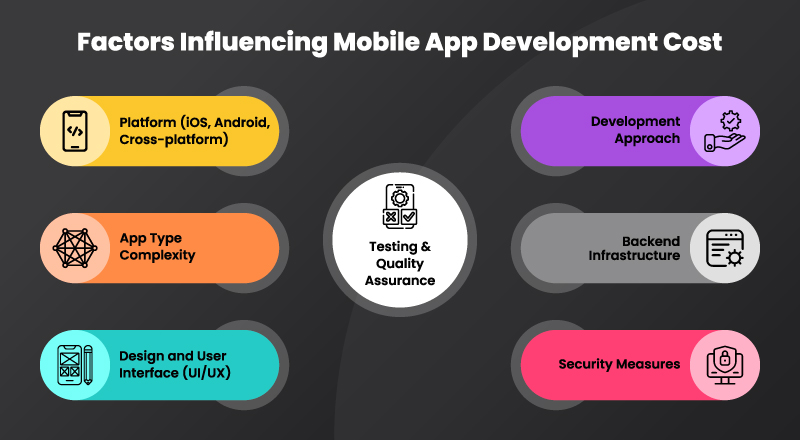 Factors Influencing Mobile App Development Cost

Platform (iOS, Android, Cross-platform)

App Type Complexity

Design and User Interface (UI/UX)

Testing & Quality Assurance

Development Approach

Backend Infrastructure

Security Measures